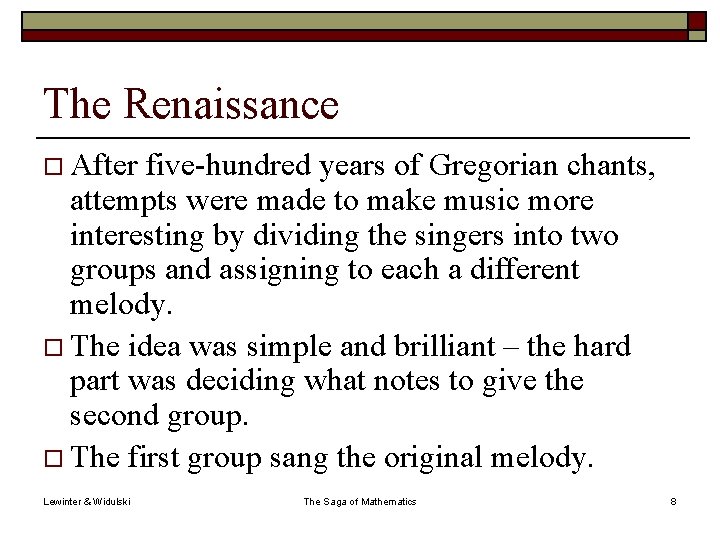 The Renaissance

□ After five-hundred years of Gregorian chants, attempts were made to make music more interesting by dividing the singers into two groups and assigning to each a different melody.

□ The idea was simple and brilliant – the hard part was deciding what notes to give the second group.

□ The first group sang the original melody.

Lewinter & Widulski

The Saga of Mathematics

8